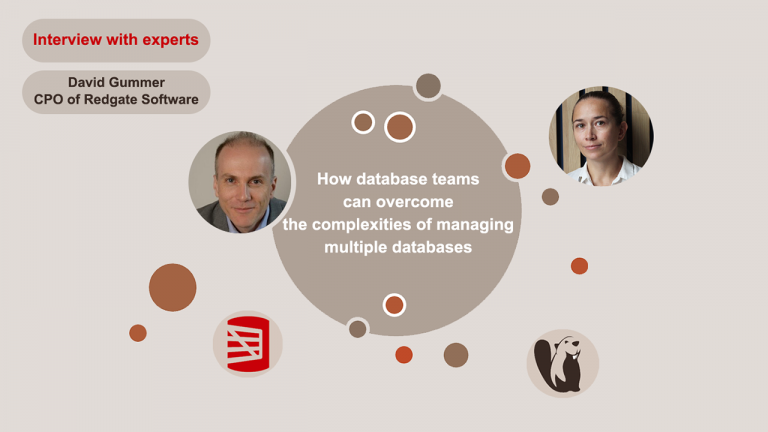 Interview with experts

David Gummer
CPO of Redgate Software

How database teams can overcome the complexities of managing multiple databases